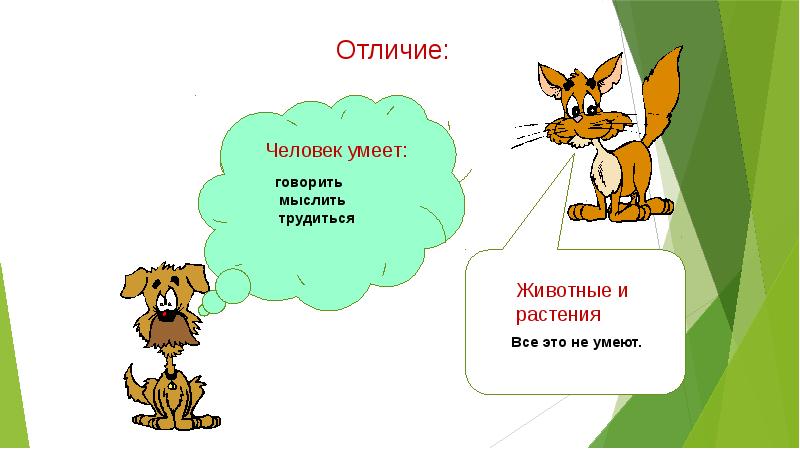 Отличие:

Человек умеет:

говорить
мыслить
трудиться

Животные и растения

Все это не умеют.